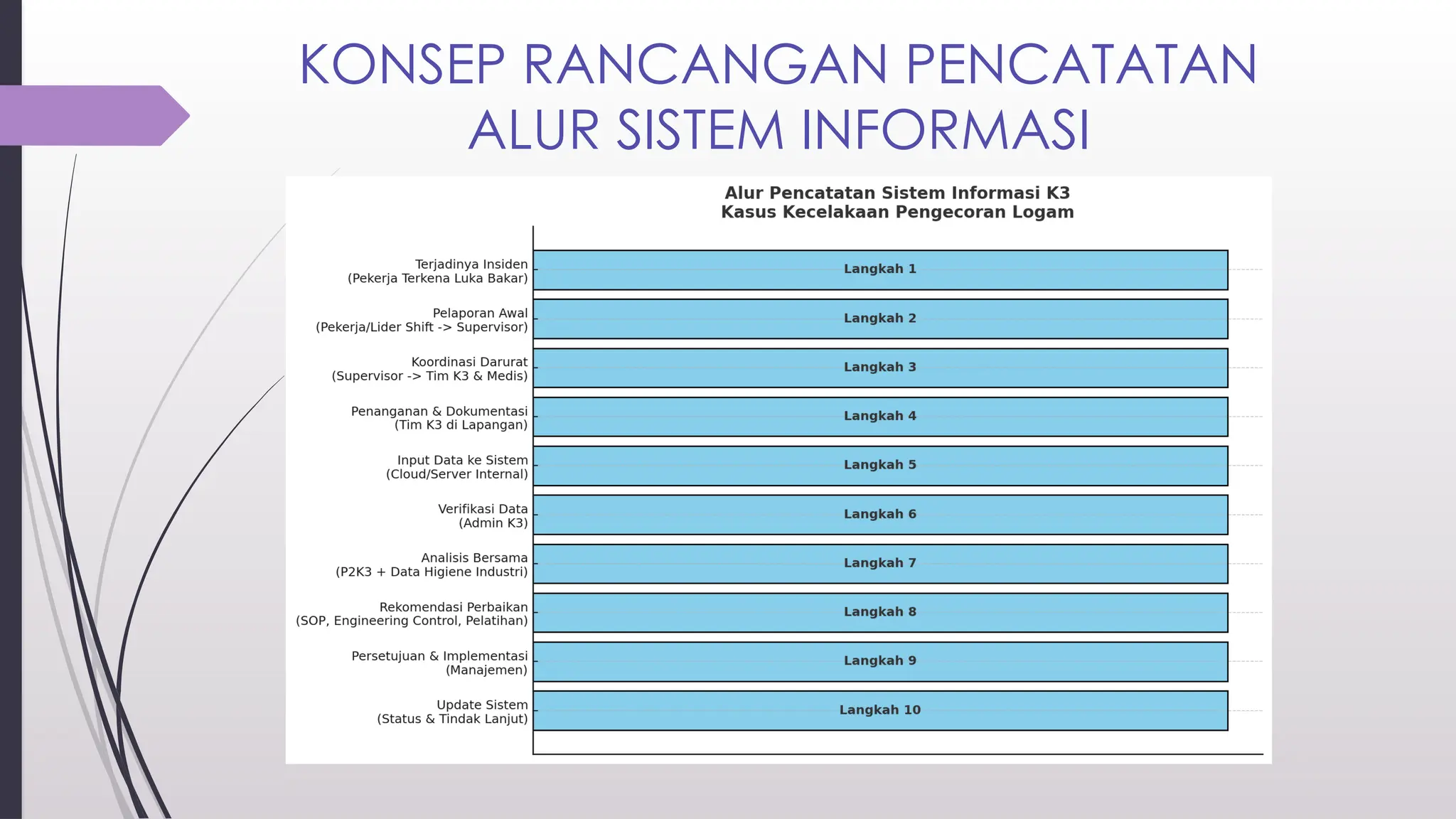 KONSEP RANCANGAN PENCATATAN ALUR SISTEM INFORMASI

Alur Pencatatan Sistem Informasi K3
Kasus Kecelakaan Pengecoran Logam

Terjadinya Insiden
(Pekerja Terkena Luka Bakar)
Langkah 1

Pelaporan Awal
(Pekerja/Lider Shift -> Supervisor)
Langkah 2

Koordinasi Darurat
(Supervisor -> Tim K3 & Medis)
Langkah 3

Penanganan & Dokumentasi
(Tim K3 di Lapangan)
Langkah 4

Input Data ke Sistem
(Cloud/Server Internal)
Langkah 5

Verifikasi Data
(Admin K3)
Langkah 6

Analisis Bersama
(P2K3 + Data Higiene Industri)
Langkah 7

Rekomendasi Perbaikan
(SOP, Engineering Control, Pelatihan)
Langkah 8

Persetujuan & Implementasi
(Manajemen)
Langkah 9

Update Sistem
(Status & Tindak Lanjut)
Langkah 10